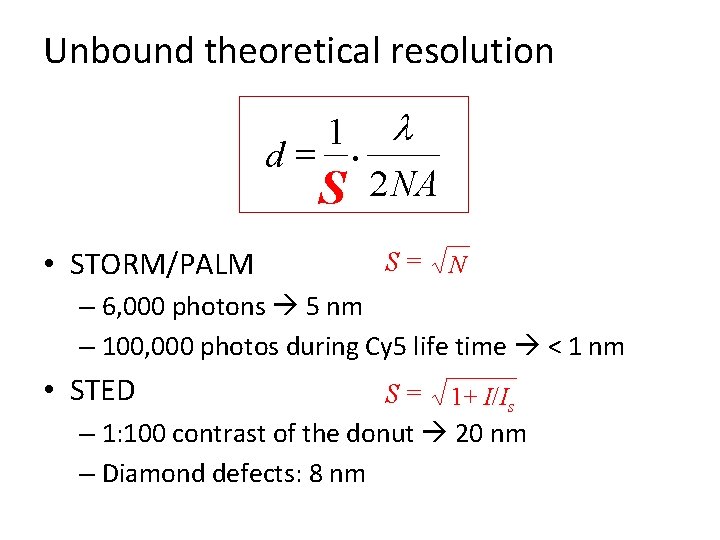 Unbound theoretical resolution

$d = \frac{1}{S} \cdot \frac{\lambda}{2NA}$

• STORM/PALM $S = \sqrt{N}$

– 6,000 photons → 5 nm

– 100,000 photos during Cy5 life time → < 1 nm

• STED $S = \sqrt{1 + I/I_s}$

– 1:100 contrast of the donut → 20 nm

– Diamond defects: 8 nm